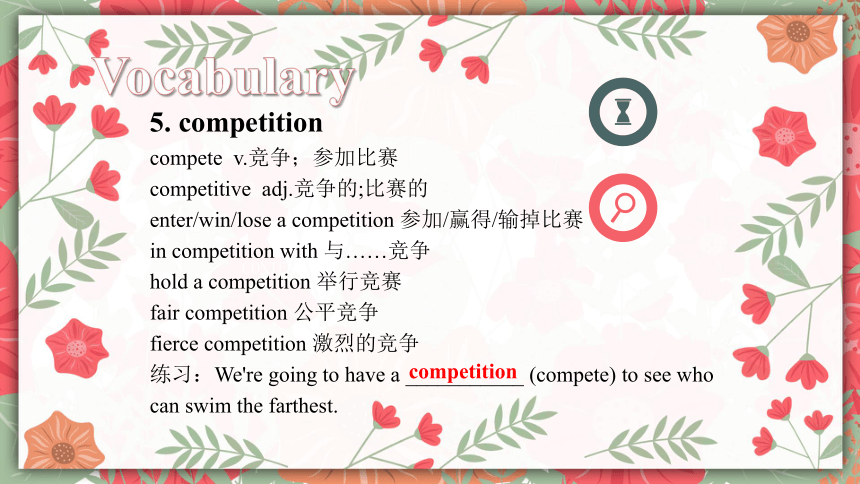 Vocabulary

5. competition

compete v.竞争；参加比赛

competitive adj.竞争的;比赛的

enter/win/lose a competition 参加/赢得/输掉比赛

in competition with 与……竞争

hold a competition 举行竞赛

fair competition 公平竞争

fierce competition 激烈的竞争

练习：We're going to have a competition (compete) to see who can swim the farthest.